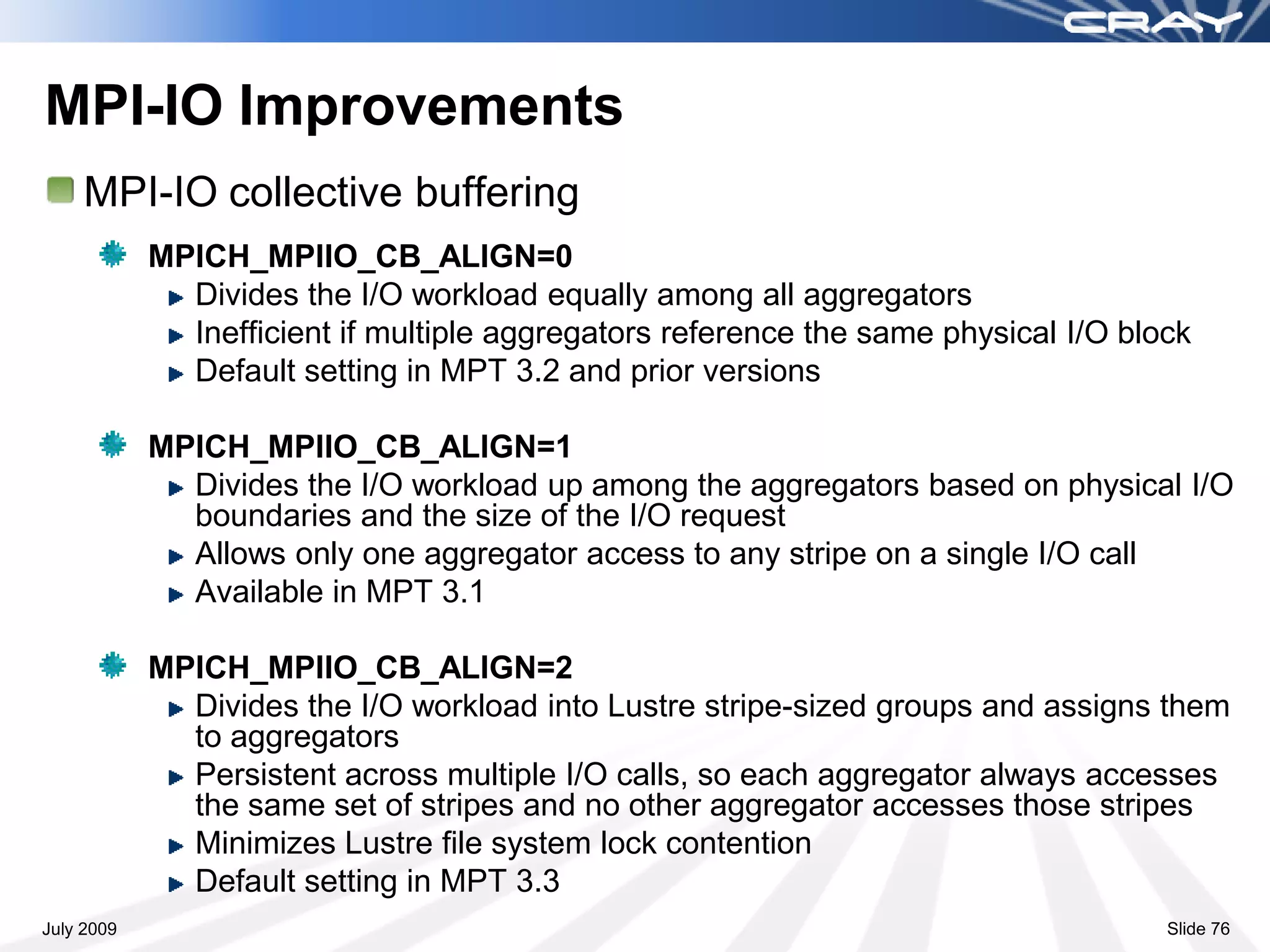 CRAY

MPI-IO Improvements

MPI-IO collective buffering

MPICH_MPIIO_CB_ALIGN=0

Divides the I/O workload equally among all aggregators

Inefficient if multiple aggregators reference the same physical I/O block

Default setting in MPT 3.2 and prior versions

MPICH_MPIIO_CB_ALIGN=1

Divides the I/O workload up among the aggregators based on physical I/O boundaries and the size of the I/O request

Allows only one aggregator access to any stripe on a single I/O call

Available in MPT 3.1

MPICH_MPIIO_CB_ALIGN=2

Divides the I/O workload into Lustre stripe-sized groups and assigns them to aggregators

Persistent across multiple I/O calls, so each aggregator always accesses the same set of stripes and no other aggregator accesses those stripes

Minimizes Lustre file system lock contention

Default setting in MPT 3.3

July 2009

Slide 76